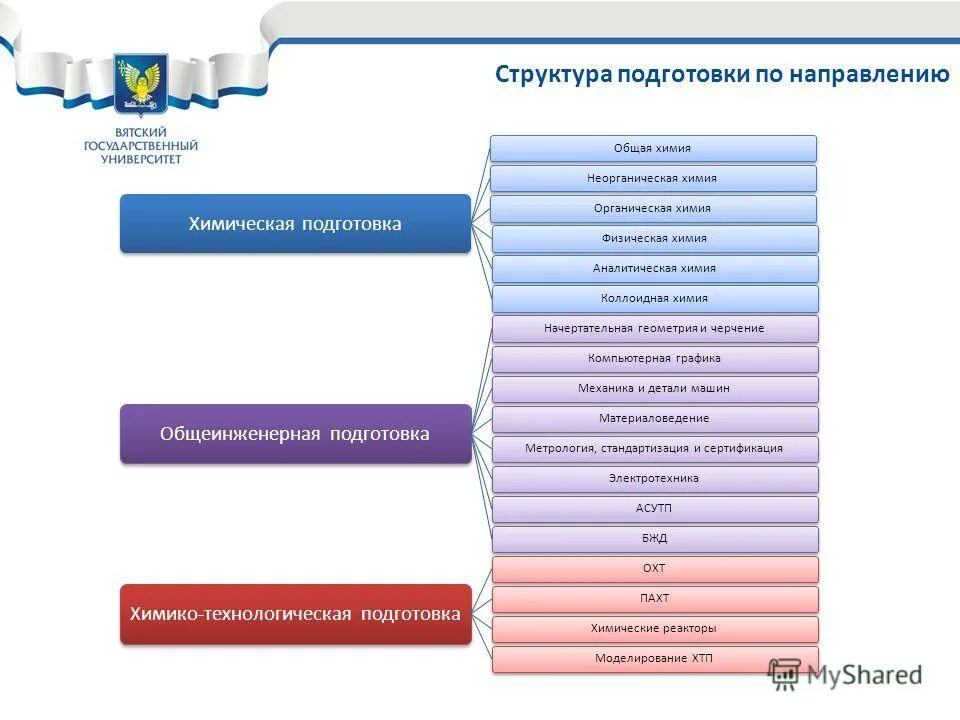 ВЯТСКИЙ ГОСУДАРСТВЕННЫЙ УНИВЕРСИТЕТ

Структура подготовки по направлению

Химическая подготовка

Общая химия

Неорганическая химия

Органическая химия

Физическая химия

Аналитическая химия

Коллоидная химия

Общеинженерная подготовка

Начертательная геометрия и черчение

Компьютерная графика

Механика и детали машин

Материаловедение

Метрология, стандартизация и сертификация

Электротехника

АСУТП

БЖД

Химико-технологическая подготовка

ОХТ

ПАХТ

Химические реакторы

Моделирование ХТП

MyShared